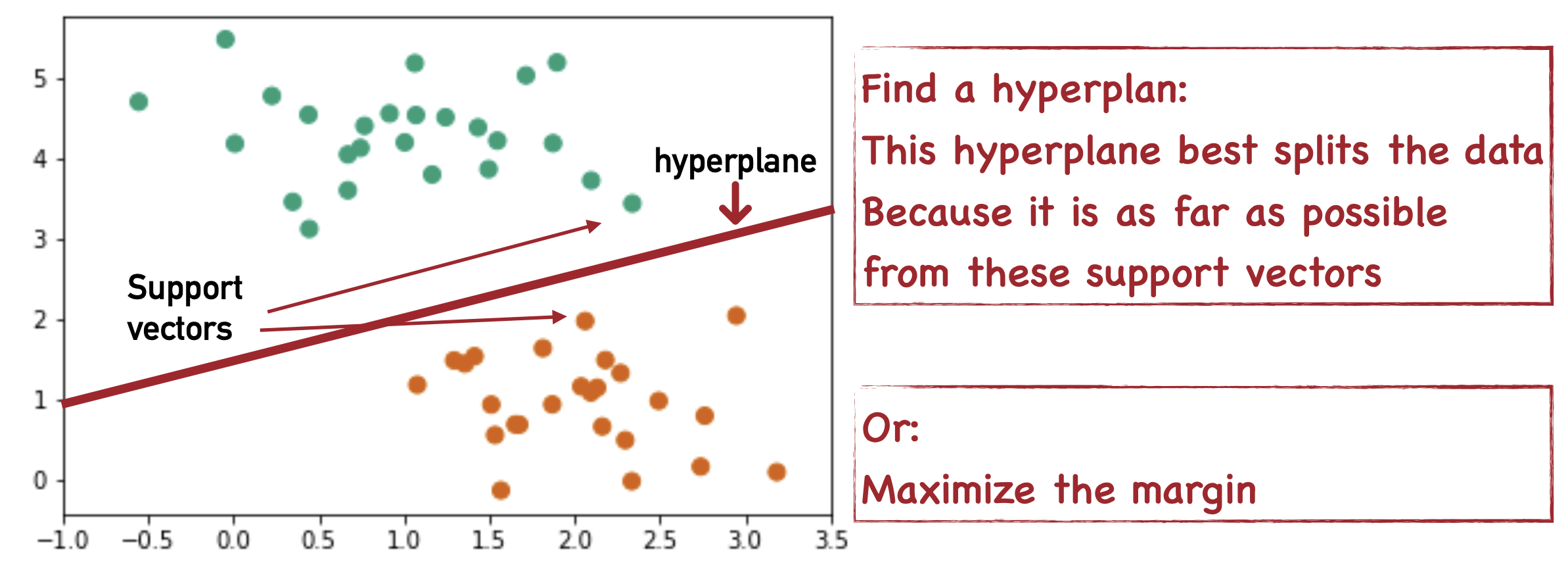 5
4
3
2
1
0
−1.0 −0.5 0.0 0.5 1.0 1.5 2.0 2.5 3.0 3.5

hyperplane

Support vectors

Find a hyperplan:
This hyperplane best splits the data
Because it is as far as possible
from these support vectors

Or:
Maximize the margin